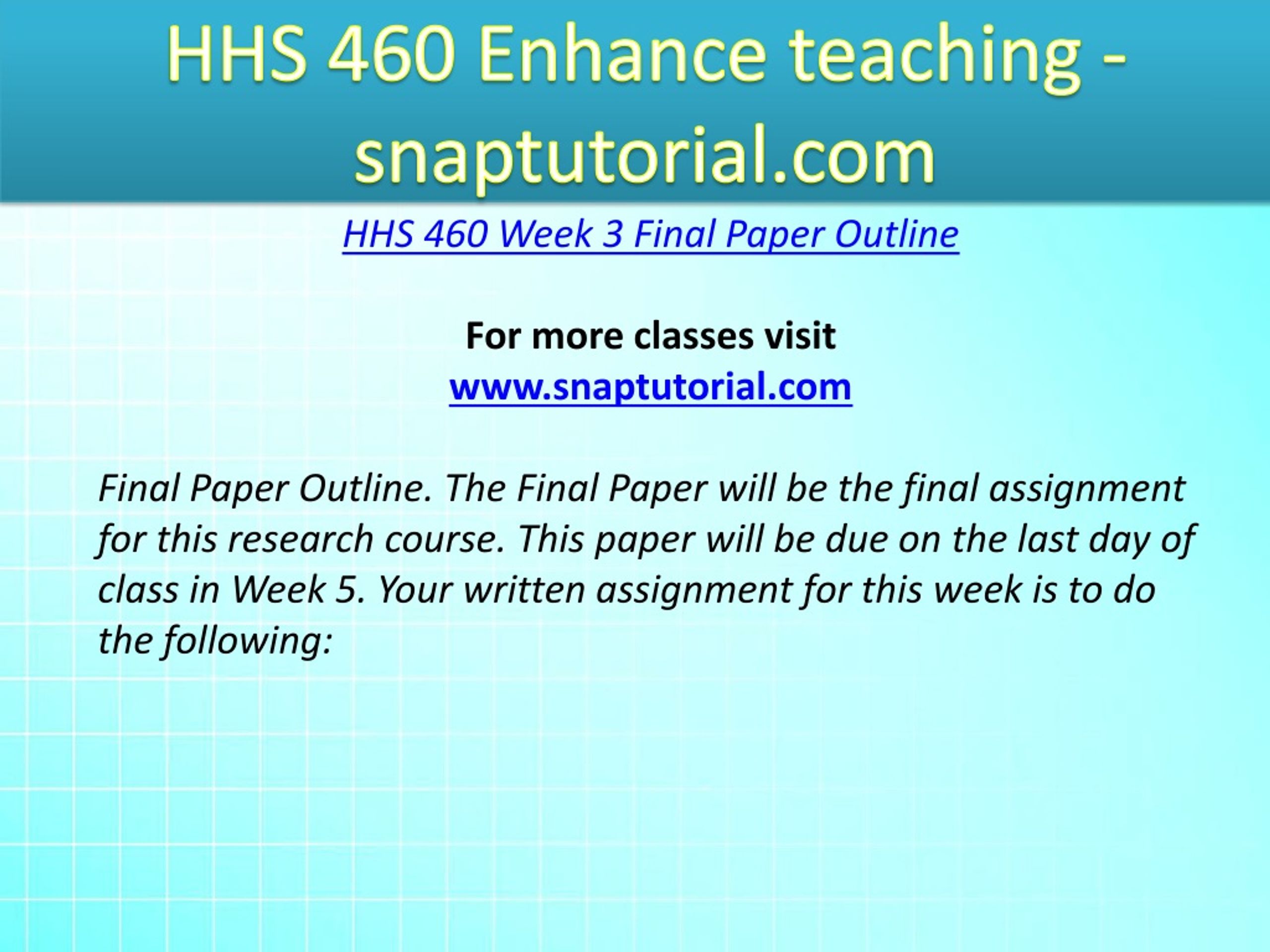 HHS 460 Enhance teaching - snaptutorial.com

HHS 460 Week 3 Final Paper Outline

For more classes visit
www.snaptutorial.com

Final Paper Outline. The Final Paper will be the final assignment for this research course. This paper will be due on the last day of class in Week 5. Your written assignment for this week is to do the following: